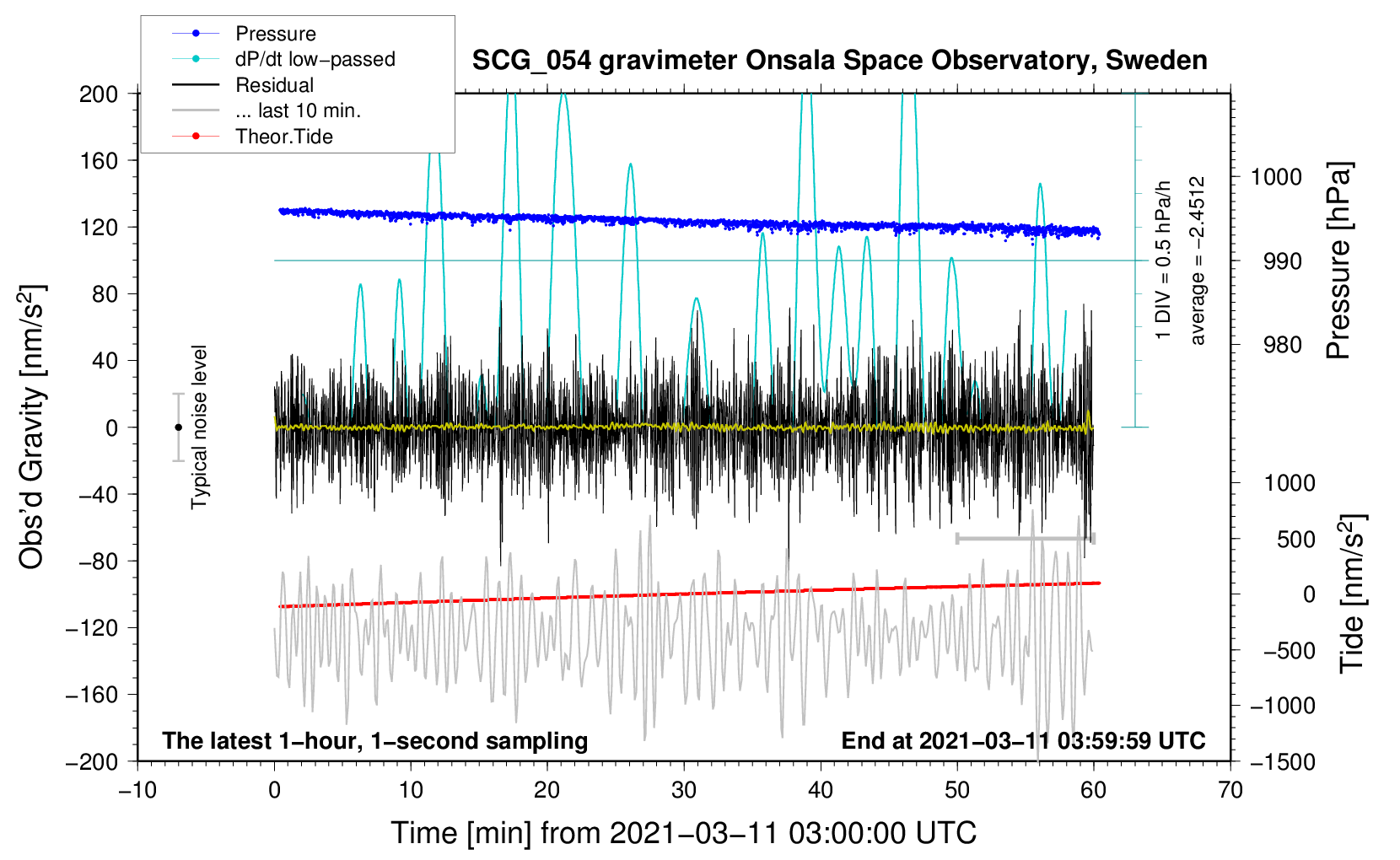 Pressure
dP/dt low−passed
Residual
... last 10 min.
Theor.Tide

SCG_054 gravimeter Onsala Space Observatory, Sweden

200
160
120
80
40
0
−40
−80
−120
−160
−200

Obs'd Gravity [nm/s$^2$]

Typical noise level

1 DIV = 0.5 hPa/h
average = −2.4512

1000
990
980
Pressure [hPa]

1000
500
0
−500
−1000
−1500
Tide [nm/s$^2$]

The latest 1−hour, 1−second sampling
End at 2021−03−11 03:59:59 UTC

−10
0
10
20
30
40
50
60
70

Time [min] from 2021−03−11 03:00:00 UTC